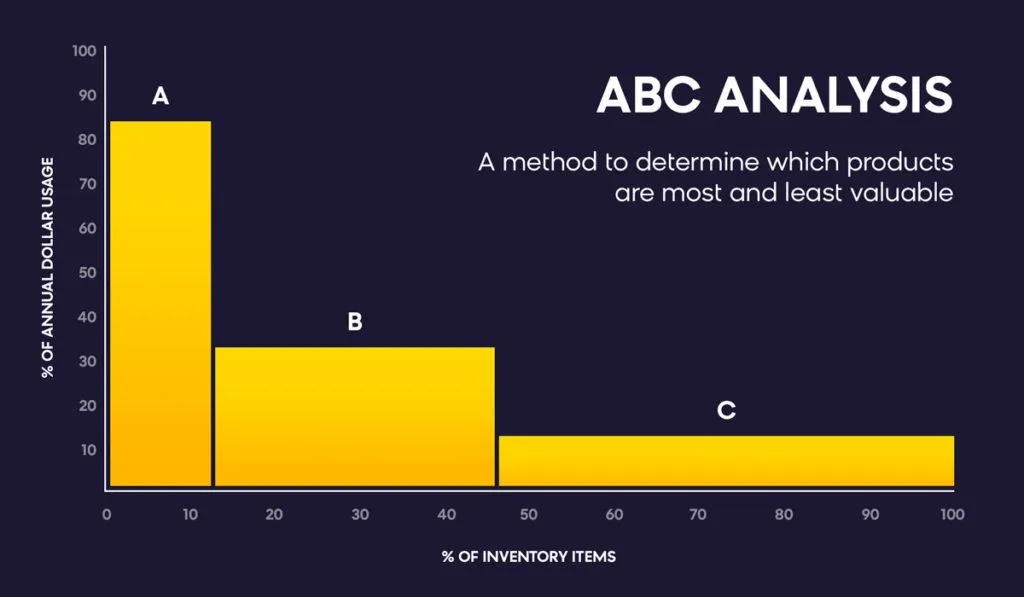 ABC ANALYSIS

A method to determine which products are most and least valuable

% OF ANNUAL DOLLAR USAGE

100
90
80
70
60
50
40
30
20
10

A
B
C

0 10 20 30 40 50 60 70 80 90 100

% OF INVENTORY ITEMS